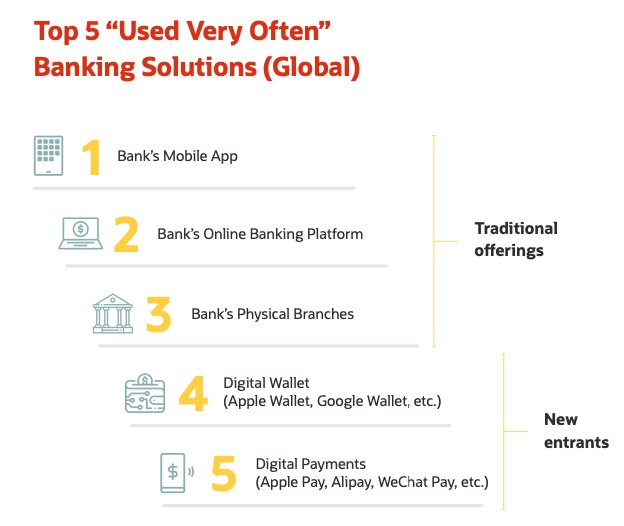 Top 5 “Used Very Often” Banking Solutions (Global)

1 Bank’s Mobile App

2 Bank’s Online Banking Platform

3 Bank’s Physical Branches

Traditional offerings

4 Digital Wallet (Apple Wallet, Google Wallet, etc.)

5 Digital Payments (Apple Pay, Alipay, WeChat Pay, etc.)

New entrants